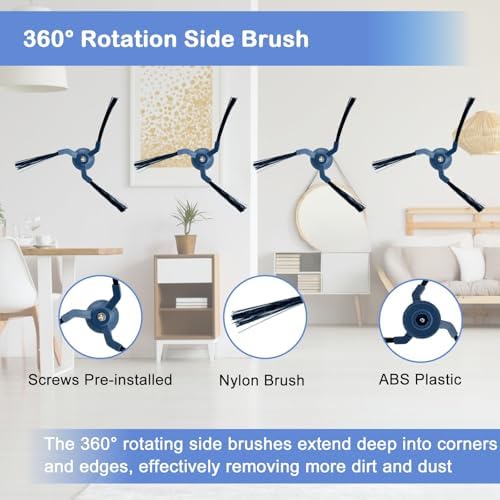 360° Rotation Side Brush

Screws Pre-installed

Nylon Brush

ABS Plastic

The 360° rotating side brushes extend deep into corners and edges, effectively removing more dirt and dust